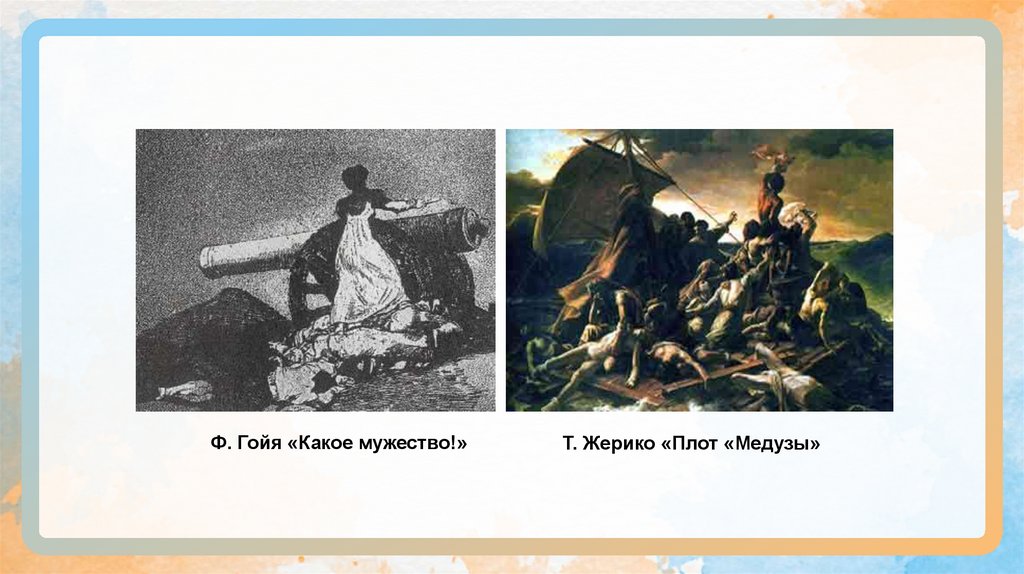 Ф. Гойя «Какое мужество!»

Т. Жерико «Плот «Медузы»